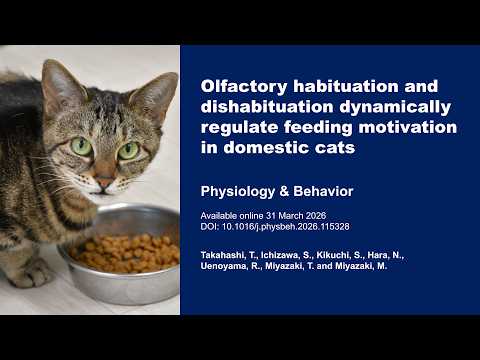 Olfactory habituation and dishabituation dynamically regulate feeding motivation in domestic cats

Physiology & Behavior

Available online 31 March 2026
DOI: 10.1016/j.physbeh.2026.115328

Takahashi, T., Ichizawa, S., Kikuchi, S., Hara, N., Uenoyama, R., Miyazaki, T. and Miyazaki, M.